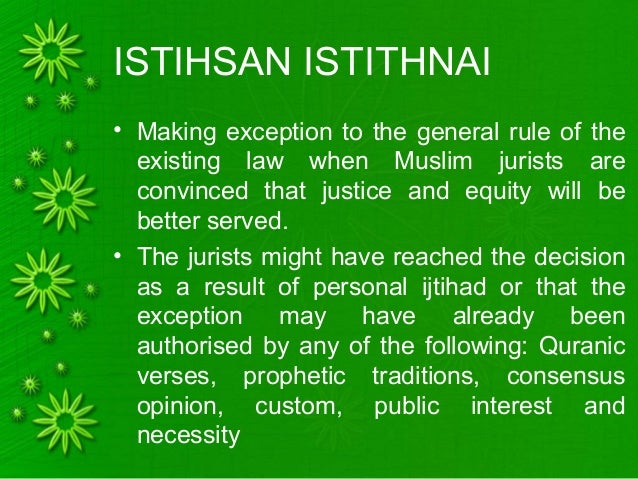 ISTIHSAN ISTITHNAI

• Making exception to the general rule of the existing law when Muslim jurists are convinced that justice and equity will be better served.

• The jurists might have reached the decision as a result of personal ijtihad or that the exception may have already been authorised by any of the following: Quranic verses, prophetic traditions, consensus opinion, custom, public interest and necessity